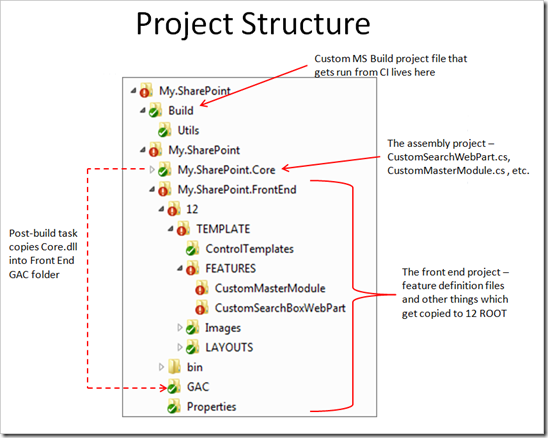 Project Structure

Custom MS Build project file that gets run from CI lives here

My.SharePoint
Build
Utils
My.SharePoint
My.SharePoint.Core
My.SharePoint.FrontEnd
12
TEMPLATE
ControlTemplates
FEATURES
CustomMasterModule
CustomSearchBoxWebPart
Images
LAYOUTS
bin
GAC
Properties

The assembly project – CustomSearchWebPart.cs, CustomMasterModule.cs , etc.

Post-build task copies Core.dll into Front End GAC folder

The front end project – feature definition files and other things which get copied to 12 ROOT